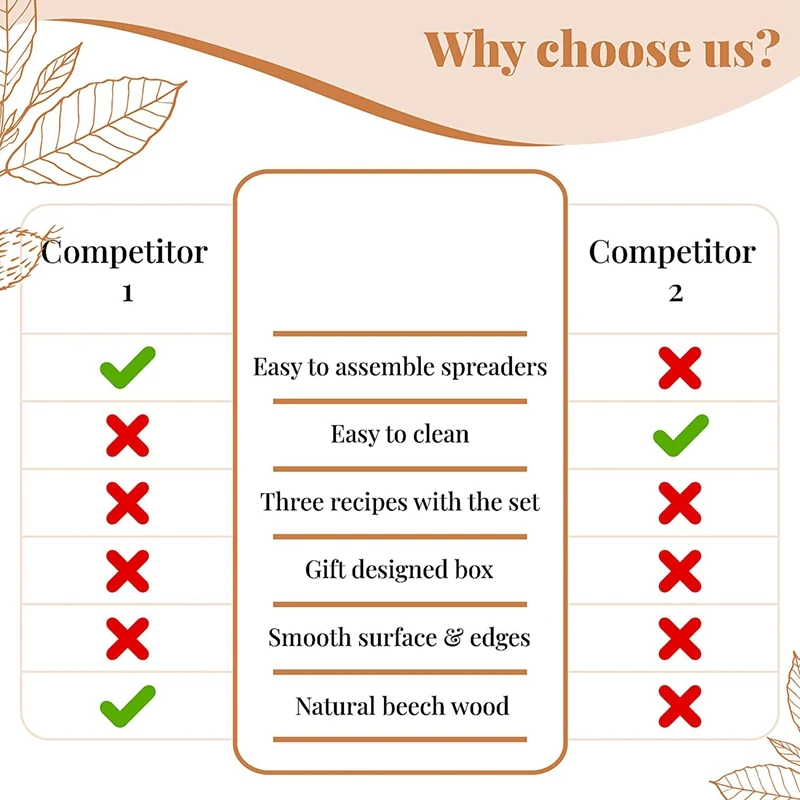 Why choose us?

| Competitor 1 | | Competitor 2 |
|---|---|---|
| ✓ | Easy to assemble spreaders | ✗ |
| ✗ | Easy to clean | ✓ |
| ✗ | Three recipes with the set | ✗ |
| ✗ | Gift designed box | ✗ |
| ✗ | Smooth surface & edges | ✗ |
| ✓ | Natural beech wood | ✗ |